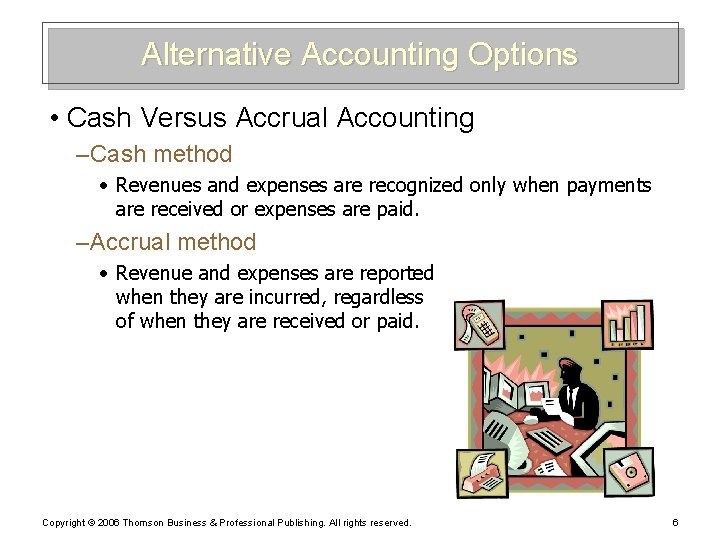 Alternative Accounting Options

• Cash Versus Accrual Accounting

–Cash method

• Revenues and expenses are recognized only when payments are received or expenses are paid.

–Accrual method

• Revenue and expenses are reported when they are incurred, regardless of when they are received or paid.

Copyright © 2006 Thomson Business & Professional Publishing. All rights reserved.

6